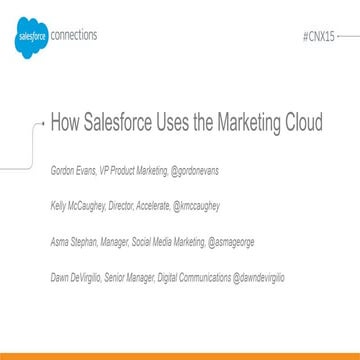 salesforce connections

#CNX15

How Salesforce Uses the Marketing Cloud

Gordon Evans, VP Product Marketing, @gordonevans

Kelly McCaughey, Director, Accelerate, @kmccaughey

Asma Stephan, Manager, Social Media Marketing, @asmageorge

Dawn DeVirgilio, Senior Manager, Digital Communications @dawndevirgilio